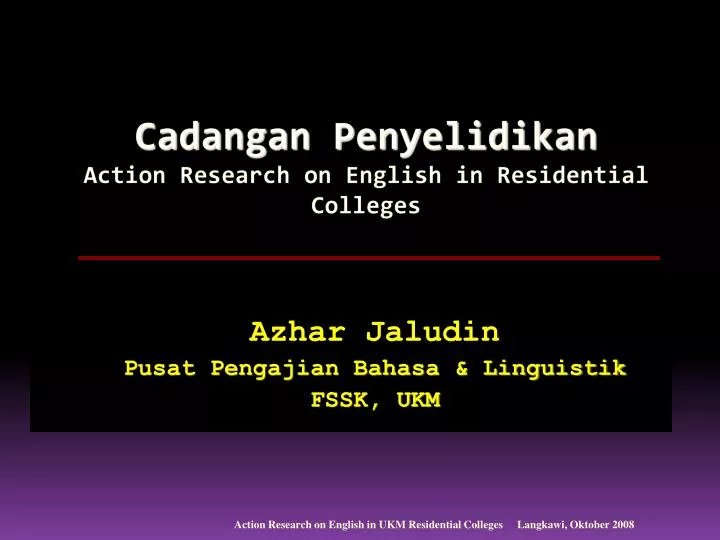 Cadangan Penyelidikan
Action Research on English in Residential Colleges

Azhar Jaludin
Pusat Pengajian Bahasa & Linguistik
FSSK, UKM

Action Research on English in UKM Residential Colleges Langkawi, Oktober 2008